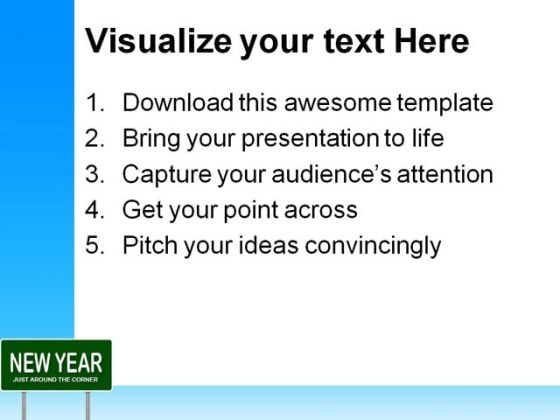 Visualize your text Here

1. Download this awesome template
2. Bring your presentation to life
3. Capture your audience's attention
4. Get your point across
5. Pitch your ideas convincingly

NEW YEAR
JUST AROUND THE CORNER